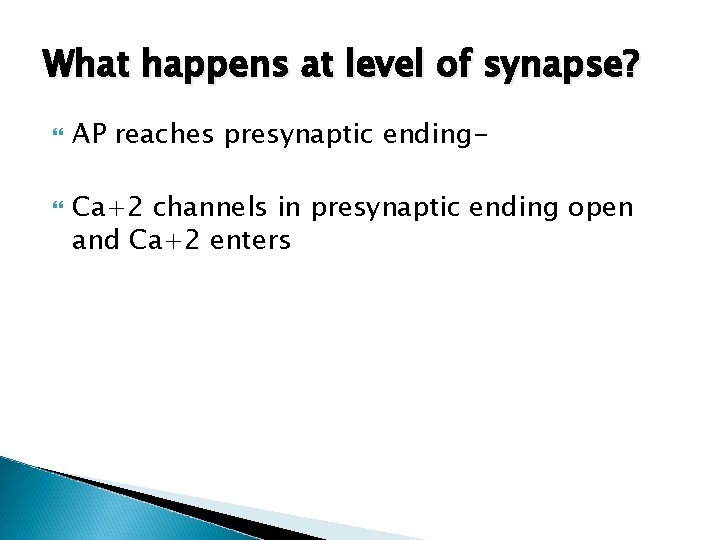 What happens at level of synapse?

AP reaches presynaptic ending-

Ca+2 channels in presynaptic ending open and Ca+2 enters